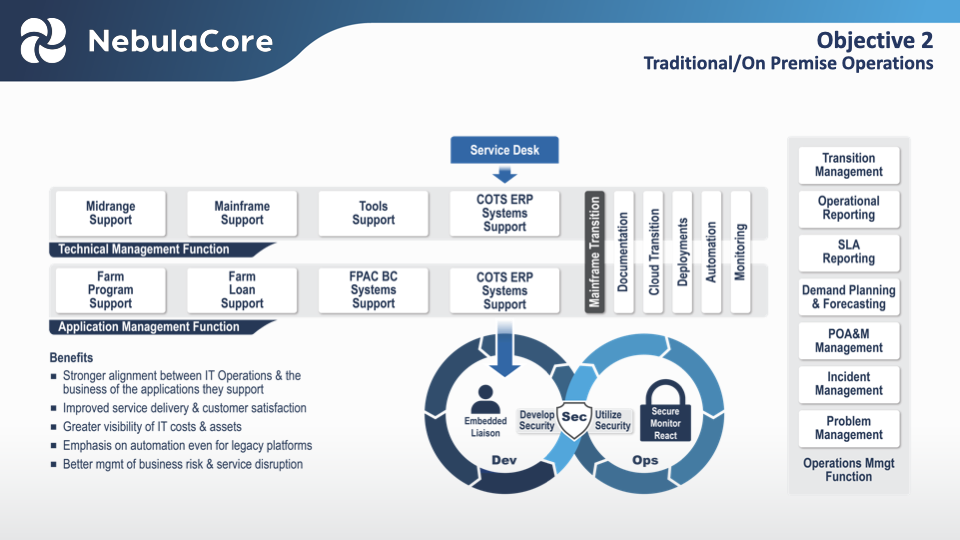 NebulaCore

Objective 2
Traditional/On Premise Operations

Service Desk

Midrange Support

Mainframe Support

Tools Support

COTS ERP Systems Support

Technical Management Function

Farm Program Support

Farm Loan Support

FPAC BC Systems Support

COTS ERP Systems Support

Application Management Function

Mainframe Transition

Documentation

Cloud Transition

Deployments

Automation

Monitoring

Benefits
■ Stronger alignment between IT Operations & the business of the applications they support
■ Improved service delivery & customer satisfaction
■ Greater visibility of IT costs & assets
■ Emphasis on automation even for legacy platforms
■ Better mgmt of business risk & service disruption

Embedded Liaison

Develop Security

Sec

Utilize Security

Secure Monitor React

Dev

Ops

Transition Management

Operational Reporting

SLA Reporting

Demand Planning & Forecasting

POA&M Management

Incident Management

Problem Management

Operations Mmgt Function